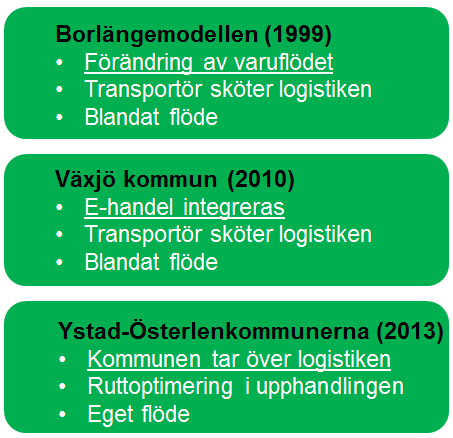 Borlängemodellen (1999)
• Förändring av varuflödet
• Transportör sköter logistiken
• Blandat flöde

Växjö kommun (2010)
• E-handel integreras
• Transportör sköter logistiken
• Blandat flöde

Ystad-Österlenkommunerna (2013)
• Kommunen tar över logistiken
• Ruttoptimering i upphandlingen
• Eget flöde